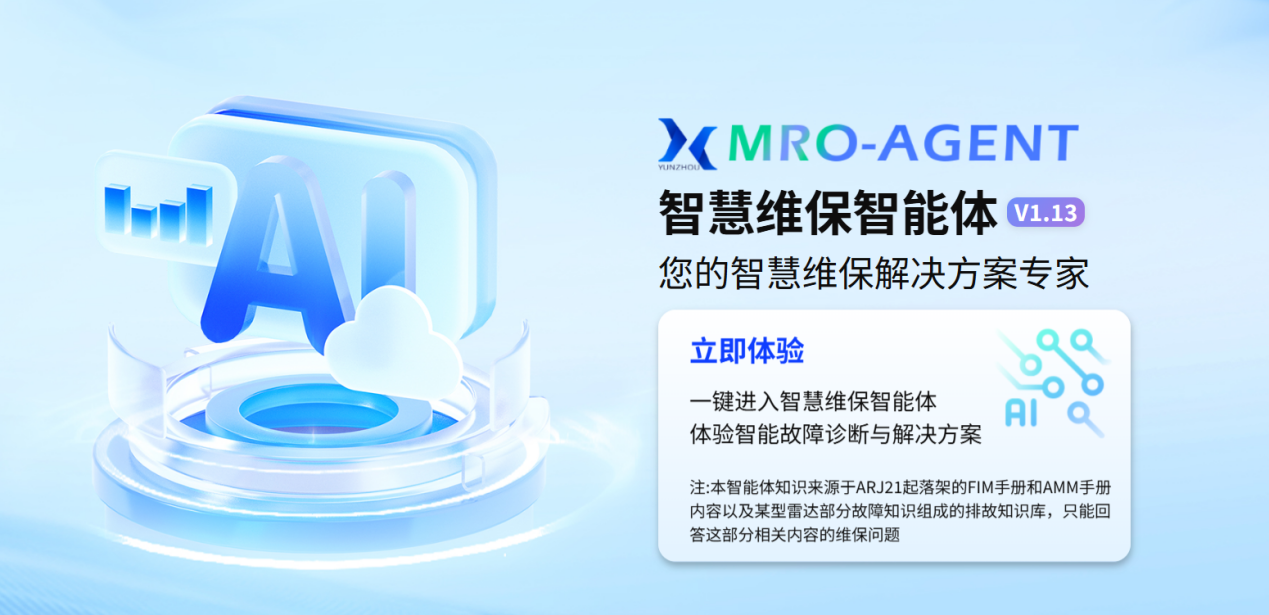 AI

YUNZHOU MRO-AGENT

智慧维保智能体 V1.13

您的智慧维保解决方案专家

立即体验

一键进入智慧维保智能体
体验智能故障诊断与解决方案

AI

注:本智能体知识来源于ARJ21起落架的FIM手册和AMM手册内容以及某型雷达部分故障知识组成的排故知识库，只能回答这部分相关内容的维保问题